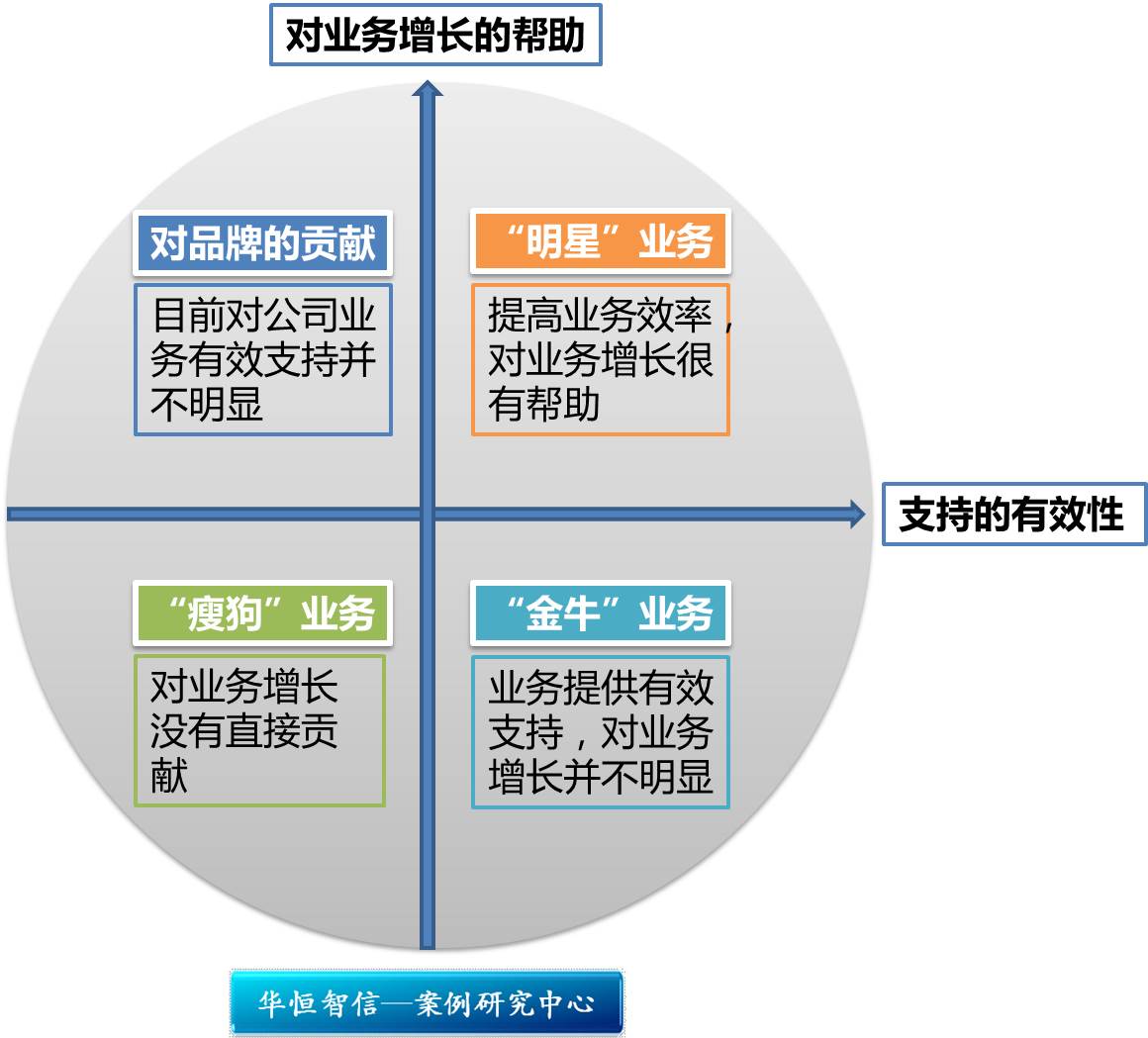 对业务增长的帮助

对品牌的贡献

目前对公司业务有效支持并不明显

“明星”业务

提高业务效率，对业务增长很有帮助

支持的有效性

“瘦狗”业务

对业务增长没有直接贡献

“金牛”业务

业务提供有效支持，对业务增长并不明显

华恒智信—案例研究中心